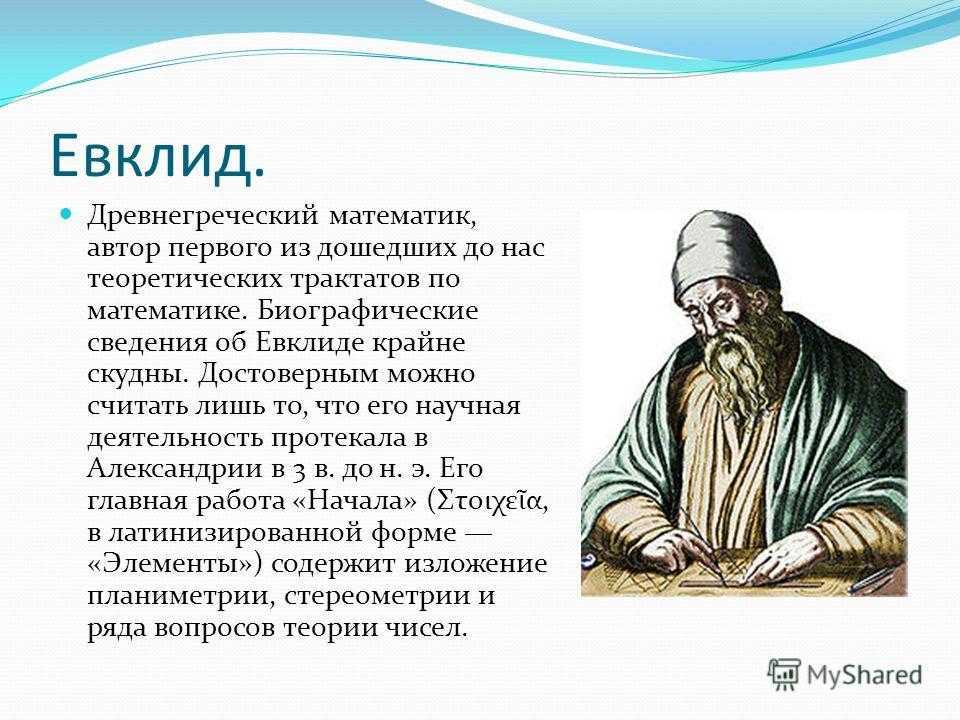 Евклид.

Древнегреческий математик, автор первого из дошедших до нас теоретических трактатов по математике. Биографические сведения об Евклиде крайне скудны. Достоверным можно считать лишь то, что его научная деятельность протекала в Александрии в 3 в. до н. э. Его главная работа «Начала» (Στοιχεῖα, в латинизированной форме — «Элементы») содержит изложение планиметрии, стереометрии и ряда вопросов теории чисел.

MyShared